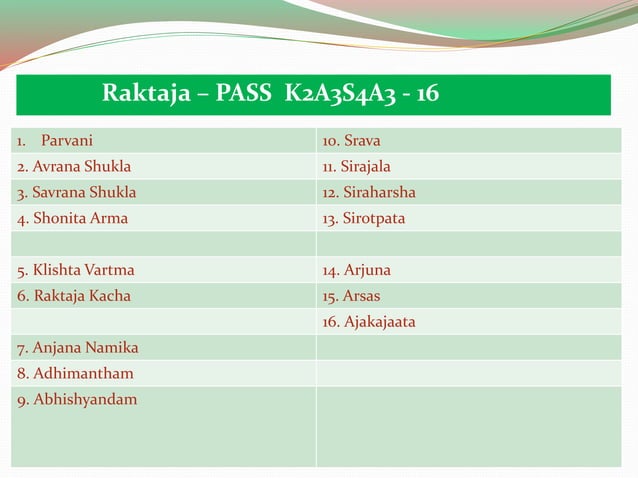 Raktaja – PASS K2A3S4A3 - 16

| | |
|---|---|
| 1. Parvani | 10. Srava |
| 2. Avrana Shukla | 11. Sirajala |
| 3. Savrana Shukla | 12. Siraharsha |
| 4. Shonita Arma | 13. Sirotpata |
| | |
| 5. Klishta Vartma | 14. Arjuna |
| 6. Raktaja Kacha | 15. Arsas |
| | 16. Ajakajaata |
| 7. Anjana Namika | |
| 8. Adhimantham | |
| 9. Abhishyandam | |